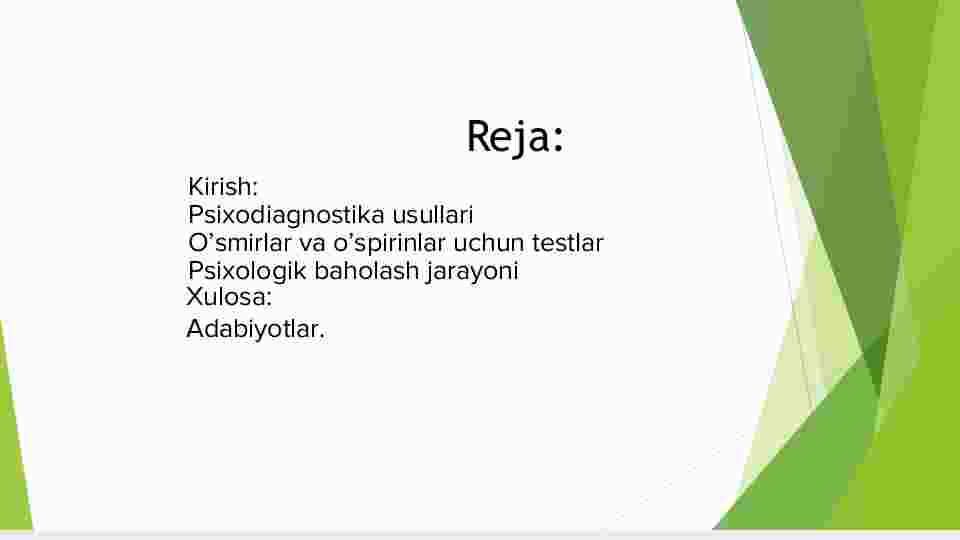 Reja:

Kirish:
Psixodiagnostika usullari
O’smirlar va o’spirinlar uchun testlar
Psixologik baholash jarayoni
Xulosa:
Adabiyotlar.